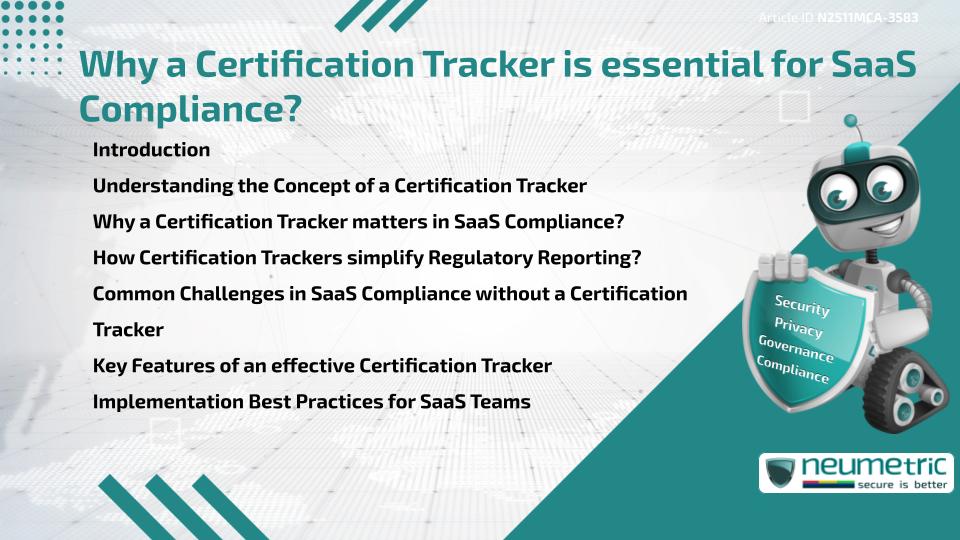 Article ID N2511MCA-3583

Why a Certification Tracker is essential for SaaS Compliance?

Introduction

Understanding the Concept of a Certification Tracker

Why a Certification Tracker matters in SaaS Compliance?

How Certification Trackers simplify Regulatory Reporting?

Common Challenges in SaaS Compliance without a Certification Tracker

Key Features of an effective Certification Tracker

Implementation Best Practices for SaaS Teams

Security
Privacy
Governance
Compliance

neumetric
secure is better